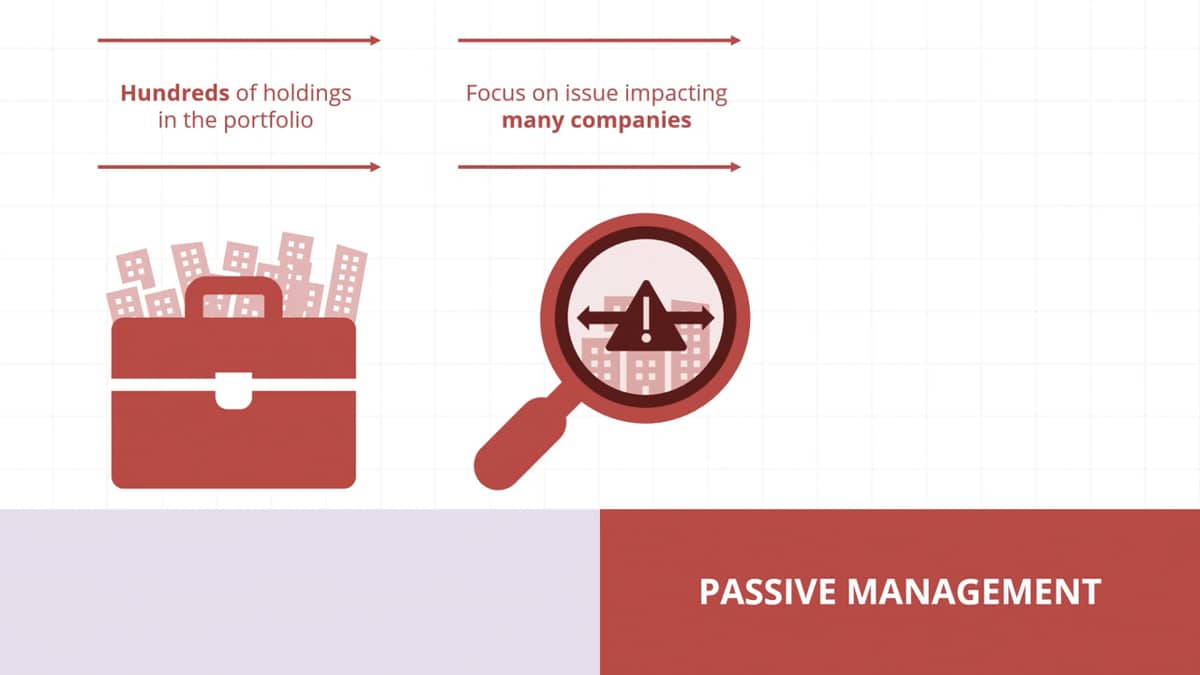 Hundreds of holdings in the portfolio

Focus on issue impacting many companies

PASSIVE MANAGEMENT